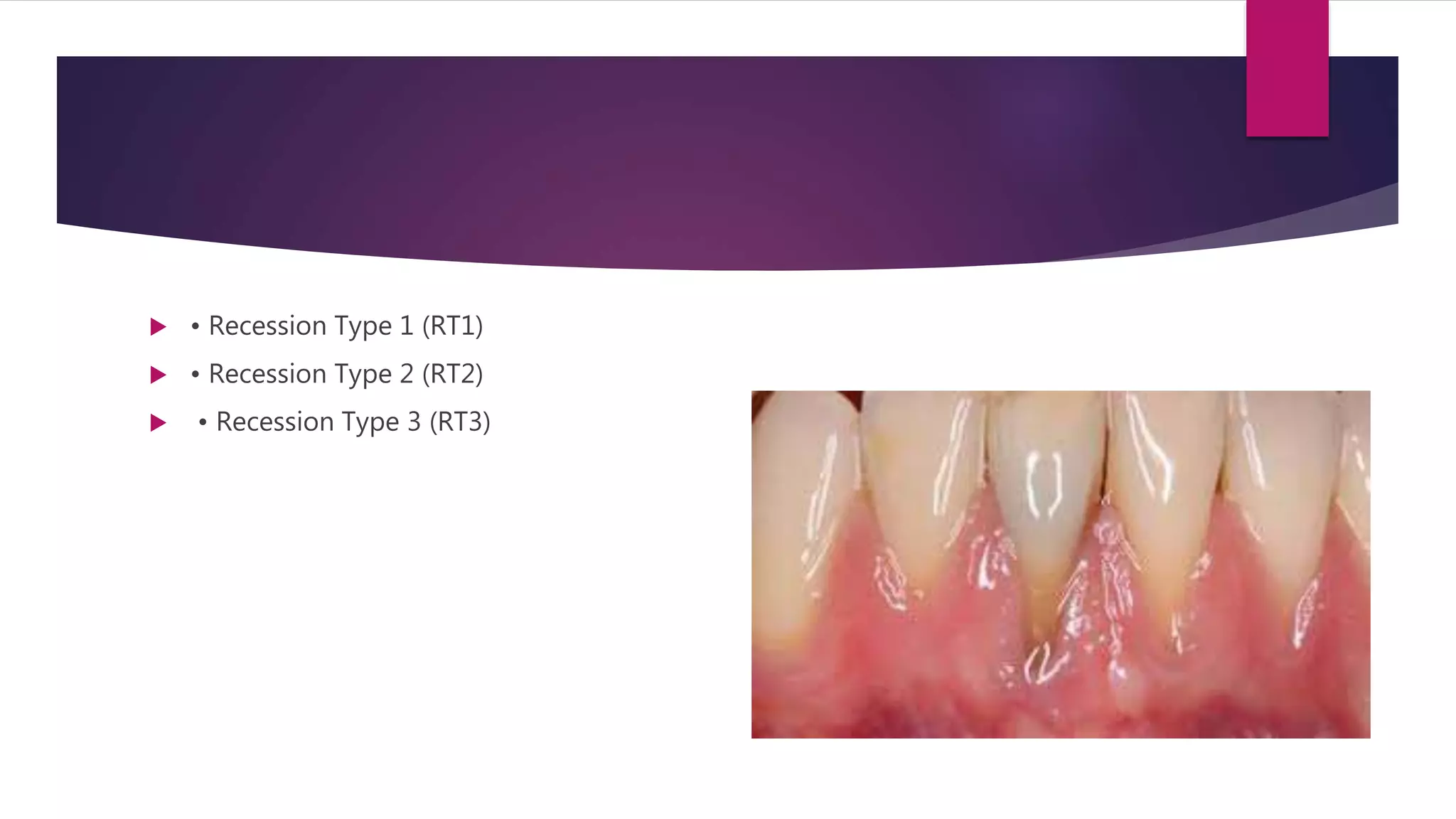 • Recession Type 1 (RT1)
• Recession Type 2 (RT2)
• Recession Type 3 (RT3)